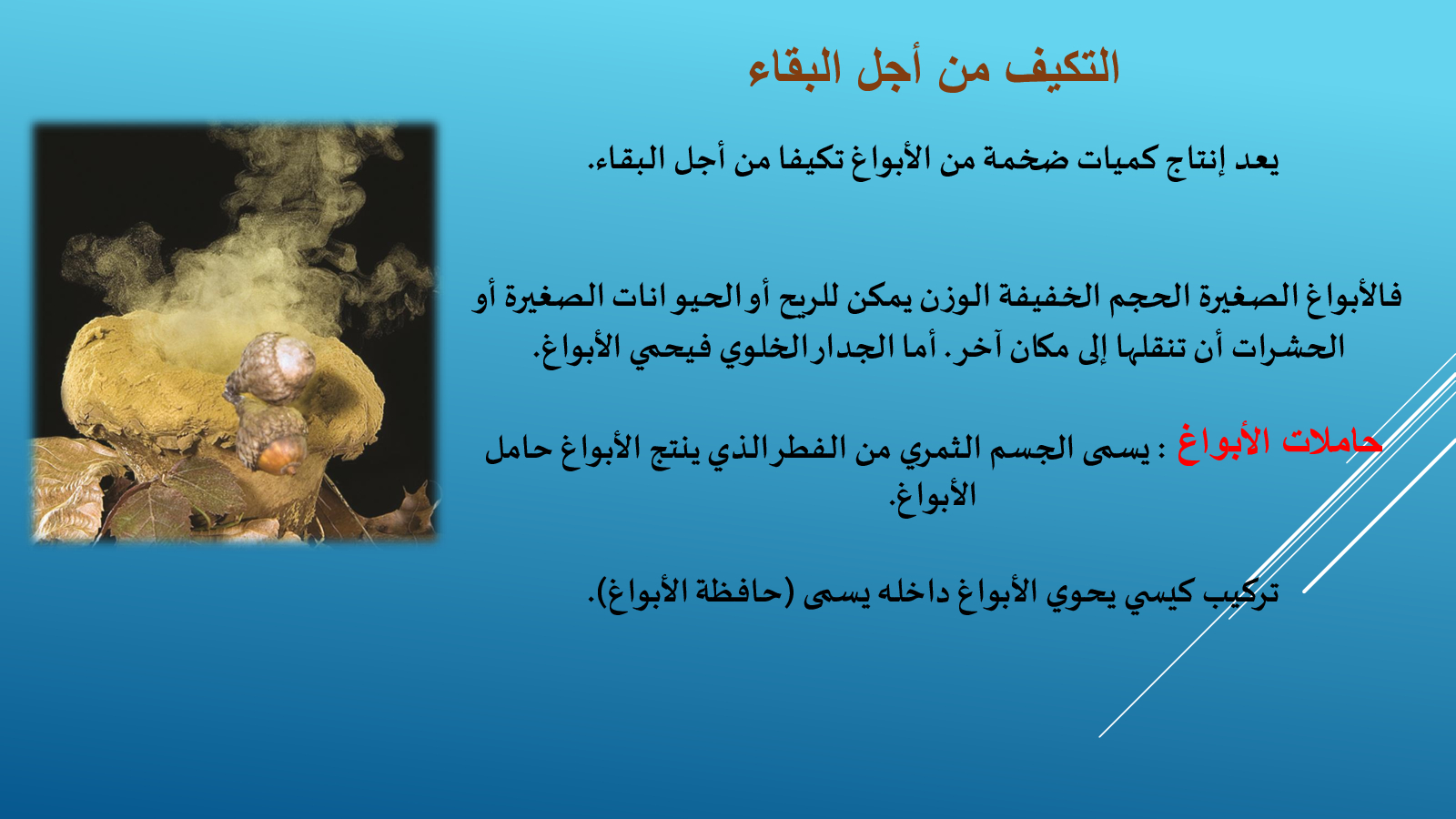 التكيف من أجل البقاء

يعد إنتاج كميات ضخمة من الأبواغ تكيفا من أجل البقاء.

فالأبواغ الصغيرة الحجم الخفيفة الوزن يمكن للريح أو الحيوانات الصغيرة أو الحشرات أن تنقلها إلى مكان آخر. أما الجدار الخلوي فيحمي الأبواغ.

حاملات الأبواغ : يسمى الجسم الثمري من الفطر الذي ينتج الأبواغ حامل الأبواغ.

تركيب كيسي يحوي الأبواغ داخله يسمى (حافظة الأبواغ).